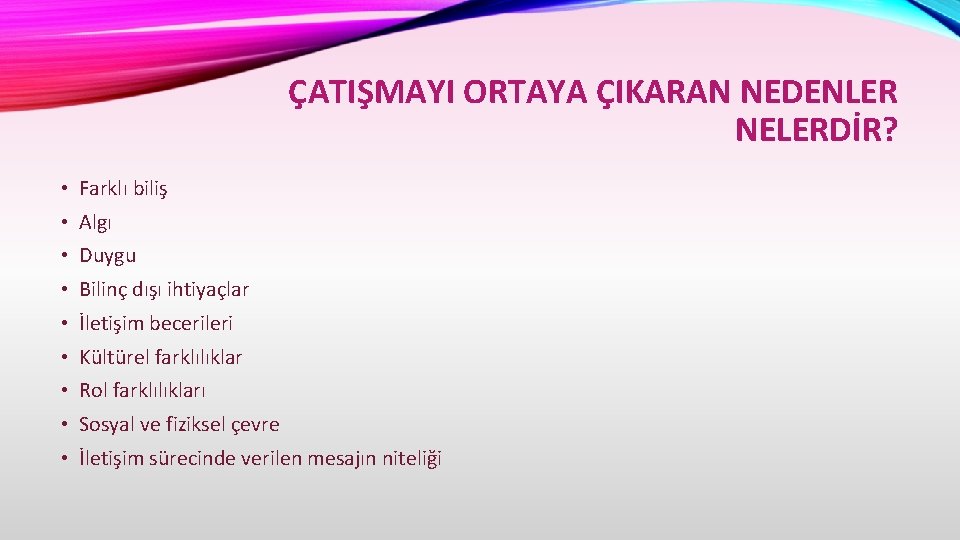 ÇATIŞMAYI ORTAYA ÇIKARAN NEDENLER NELERDİR?

• Farklı biliş
• Algı
• Duygu
• Bilinç dışı ihtiyaçlar
• İletişim becerileri
• Kültürel farklılıklar
• Rol farklılıkları
• Sosyal ve fiziksel çevre
• İletişim sürecinde verilen mesajın niteliği